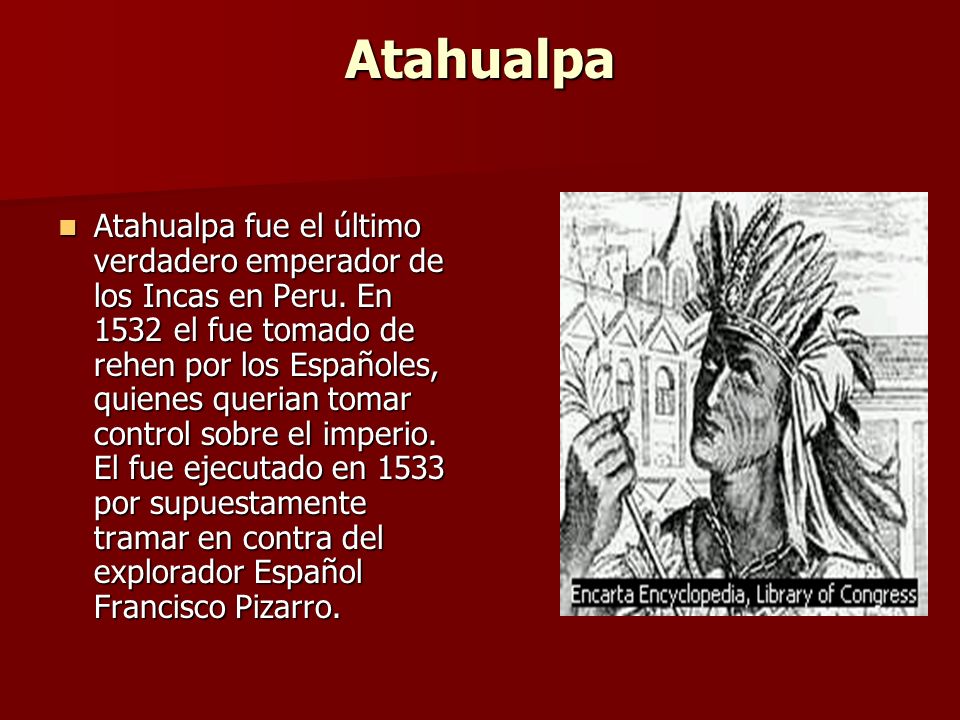 Atahualpa

Atahualpa fue el último verdadero emperador de los Incas en Peru. En 1532 el fue tomado de rehen por los Españoles, quienes querian tomar control sobre el imperio. El fue ejecutado en 1533 por supuestamente tramar en contra del explorador Español Francisco Pizarro.

Encarta Encyclopedia, Library of Congress